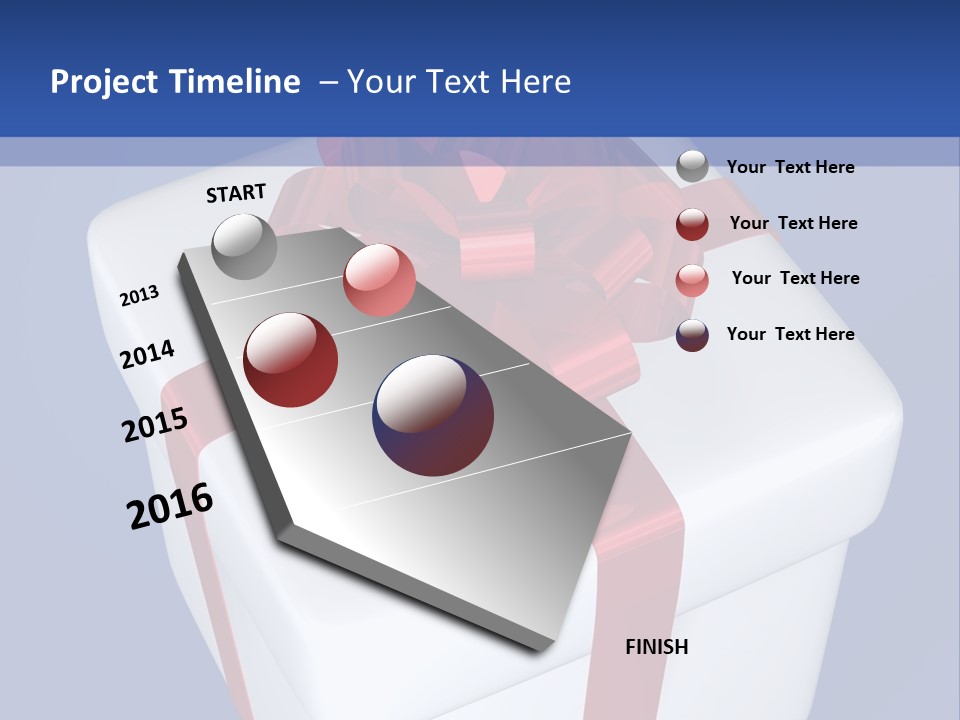 Project Timeline – Your Text Here

START

2013

2014

2015

2016

FINISH

Your Text Here

Your Text Here

Your Text Here

Your Text Here